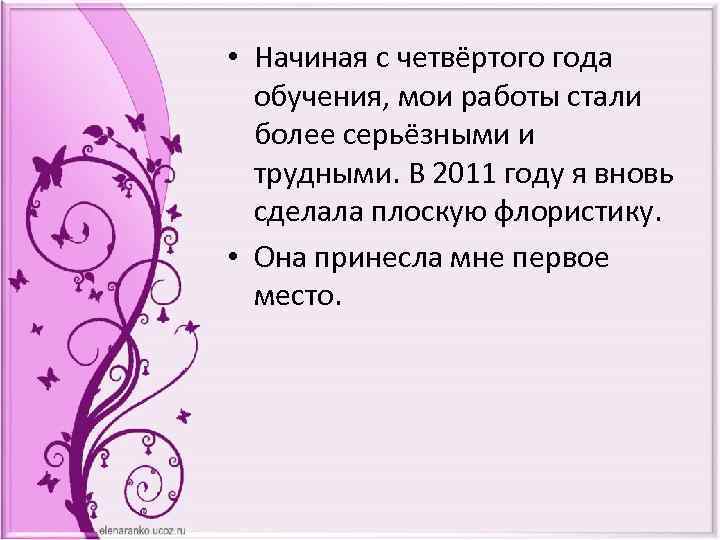 • Начиная с четвёртого года обучения, мои работы стали более серьёзными и трудными. В 2011 году я вновь сделала плоскую флористику.

• Она принесла мне первое место.

elenaranko.ucoz.ru